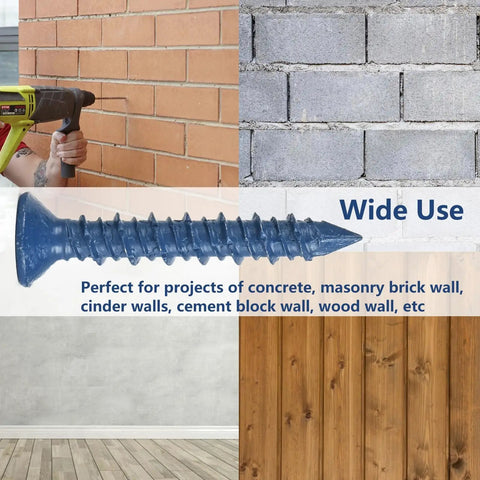 Wide Use

Perfect for projects of concrete, masonry brick wall, cinder walls, cement block wall, wood wall, etc